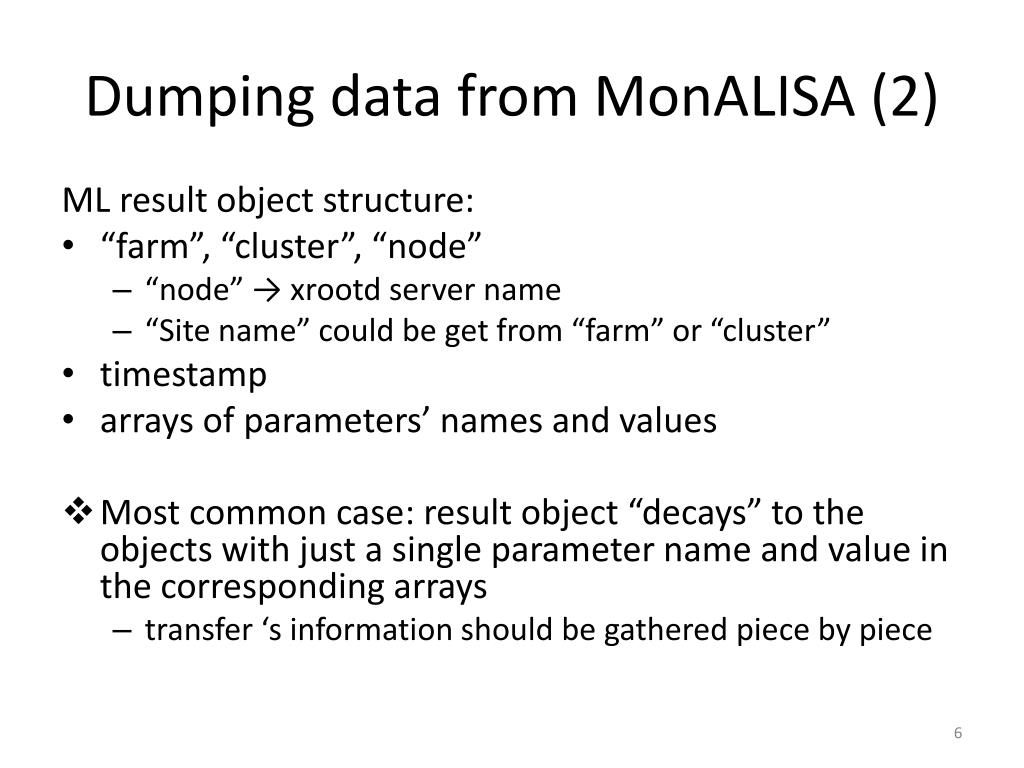 Dumping data from MonALISA (2)

ML result object structure:
• “farm”, “cluster”, “node”
– “node” → xrootd server name
– “Site name” could be get from “farm” or “cluster”
• timestamp
• arrays of parameters’ names and values

❖ Most common case: result object “decays” to the objects with just a single parameter name and value in the corresponding arrays
– transfer ‘s information should be gathered piece by piece

6